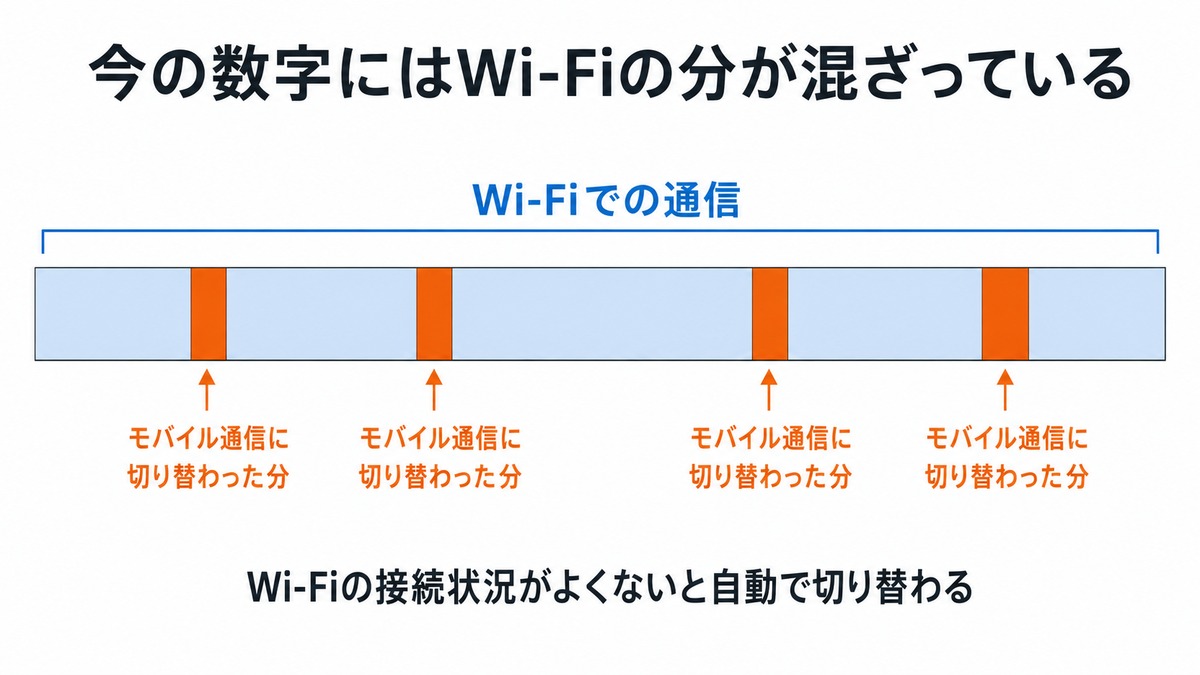 今の数字にはWi-Fiの分が混ざっている

Wi-Fiでの通信

モバイル通信に切り替わった分

モバイル通信に切り替わった分

モバイル通信に切り替わった分

モバイル通信に切り替わった分

Wi-Fiの接続状況がよくないと自動で切り替わる